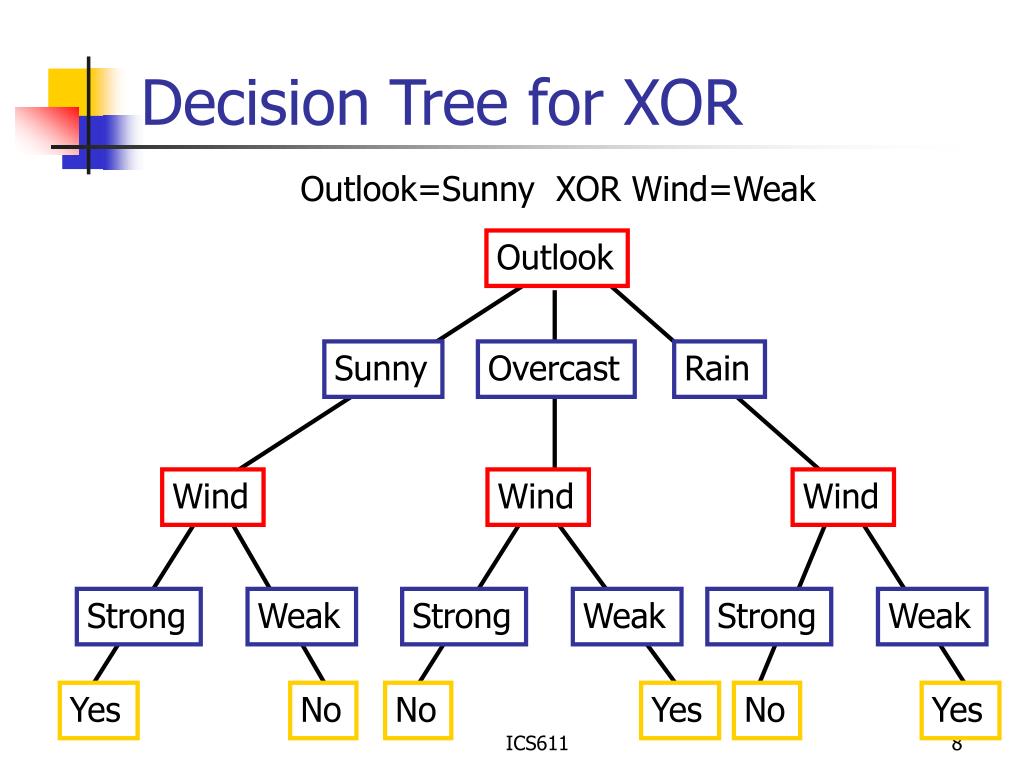 Decision Tree for XOR

Outlook=Sunny XOR Wind=Weak

Outlook

Sunny

Overcast

Rain

Wind

Wind

Wind

Strong

Weak

Strong

Weak

Strong

Weak

Yes

No

No

Yes

No

Yes

ICS611

8